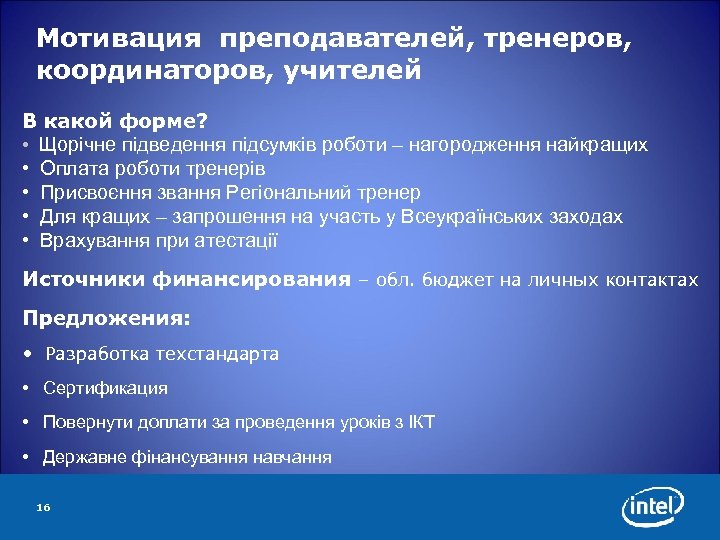 Мотивация преподавателей, тренеров, координаторов, учителей

В какой форме?
• Щорічне підведення підсумків роботи – нагородження найкращих
• Оплата роботи тренерів
• Присвоєння звання Регіональний тренер
• Для кращих – запрошення на участь у Всеукраїнських заходах
• Врахування при атестації

Источники финансирования – обл. бюджет на личных контактах

Предложения:
• Разработка техстандарта
• Сертификация
• Повернути доплати за проведення уроків з ІКТ
• Державне фінансування навчання

16

intel